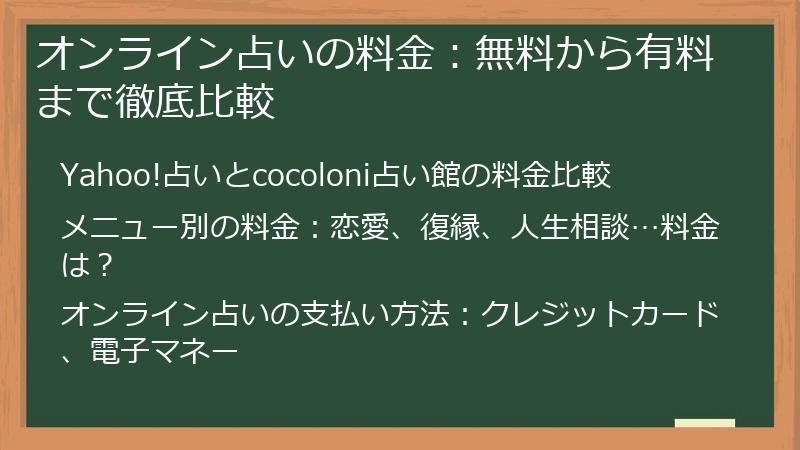 オンライン占いの料金：無料から有料まで徹底比較

Yahoo!占いとcocoloni占い館の料金比較

メニュー別の料金：恋愛、復縁、人生相談…料金は？

オンライン占いの支払い方法：クレジットカード、電子マネー